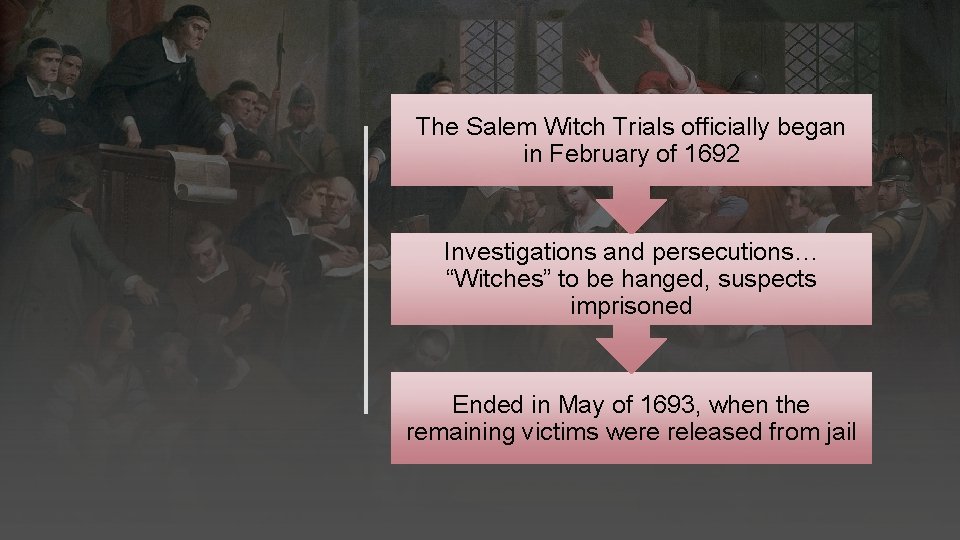 The Salem Witch Trials officially began in February of 1692

Investigations and persecutions… “Witches” to be hanged, suspects imprisoned

Ended in May of 1693, when the remaining victims were released from jail